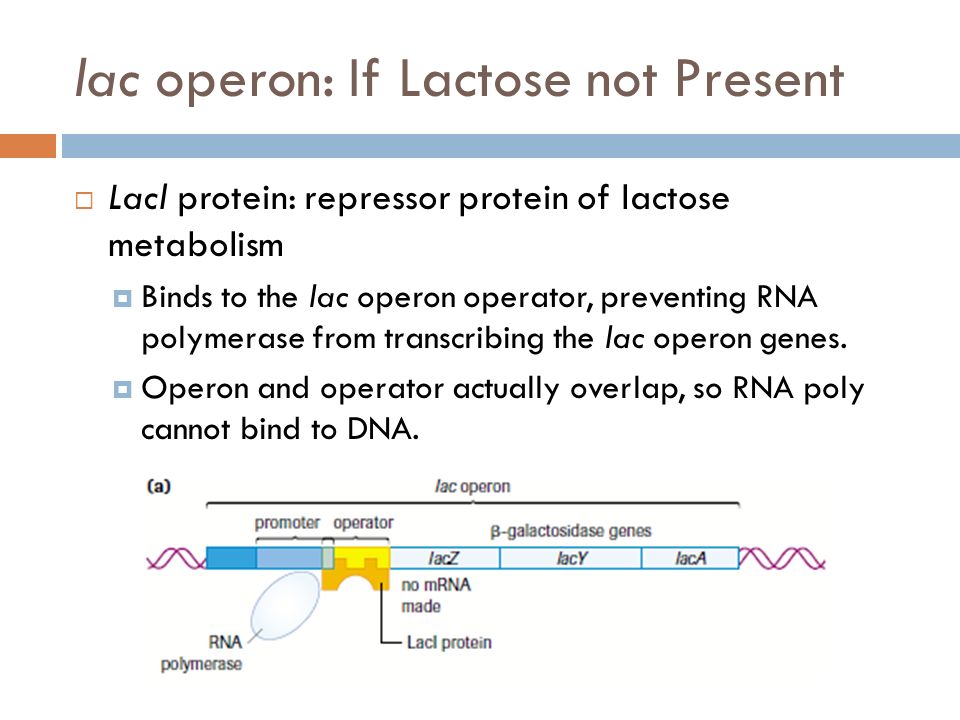 lac operon: If Lactose not Present

LacI protein: repressor protein of lactose metabolism

Binds to the lac operon operator, preventing RNA polymerase from transcribing the lac operon genes.

Operon and operator actually overlap, so RNA poly cannot bind to DNA.

(a)

lac operon

promoter

operator

β-galactosidase genes

lacZ

lacY

lacA

no mRNA made

RNA polymerase

LacI protein